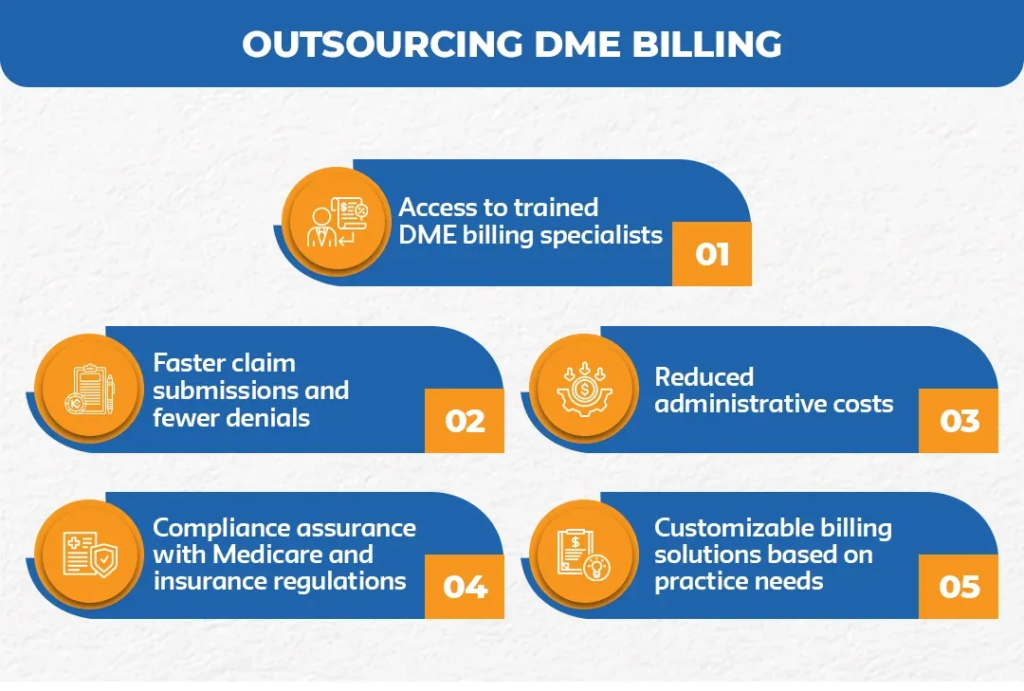 OUTSOURCING DME BILLING

Access to trained DME billing specialists
01

Faster claim submissions and fewer denials
02

Reduced administrative costs
03

Compliance assurance with Medicare and insurance regulations
04

Customizable billing solutions based on practice needs
05